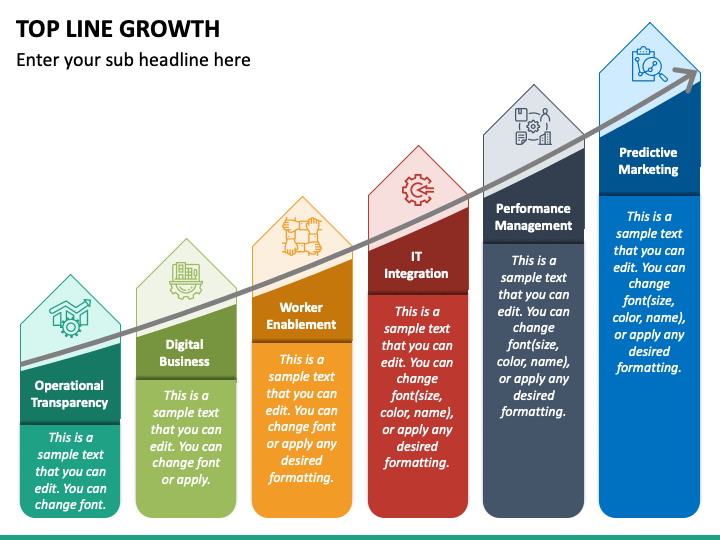 TOP LINE GROWTH

Enter your sub headline here

Operational Transparency

This is a sample text that you can edit. You can change font.

Digital Business

This is a sample text that you can edit. You can change font or apply.

Worker Enablement

This is a sample text that you can edit. You can change font or apply any desired formatting.

IT Integration

This is a sample text that you can edit. You can change font(size, color, name), or apply any desired formatting.

Performance Management

This is a sample text that you can edit. You can change font(size, color, name), or apply any desired formatting.

Predictive Marketing

This is a sample text that you can edit. You can change font(size, color, name), or apply any desired formatting.